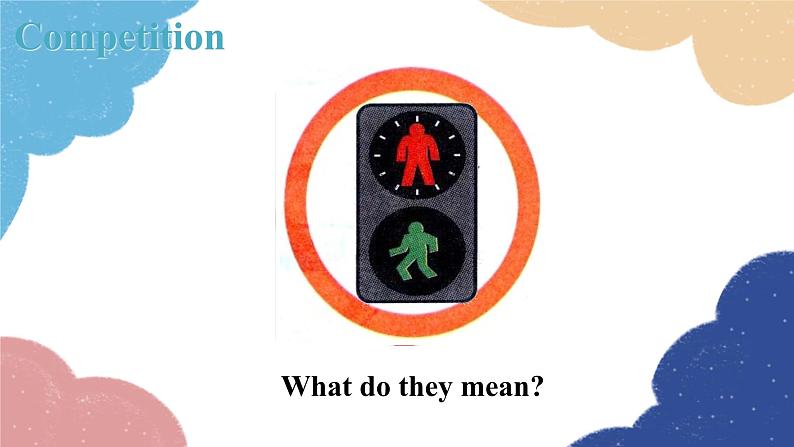 Competition

What do they mean?